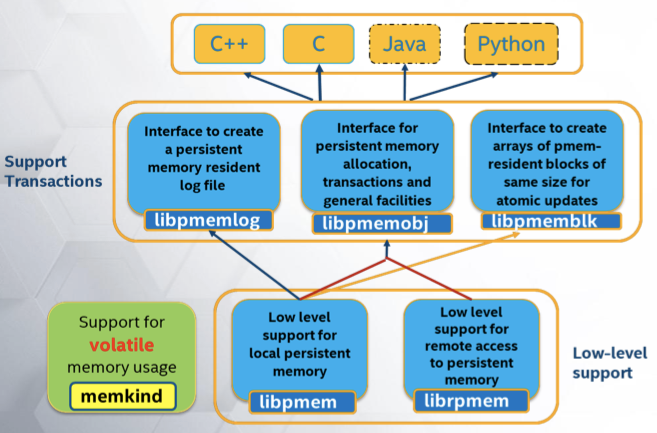 C++
C
Java
Python

Support Transactions

Interface to create a persistent memory resident log file
libpmemlog

Interface for persistent memory allocation, transactions and general facilities
libpmemobj

Interface to create arrays of pmem-resident blocks of same size for atomic updates
libpmemblk

Support for volatile memory usage
memkind

Low level support for local persistent memory
libpmem

Low level support for remote access to persistent memory
librpmem

Low-level support